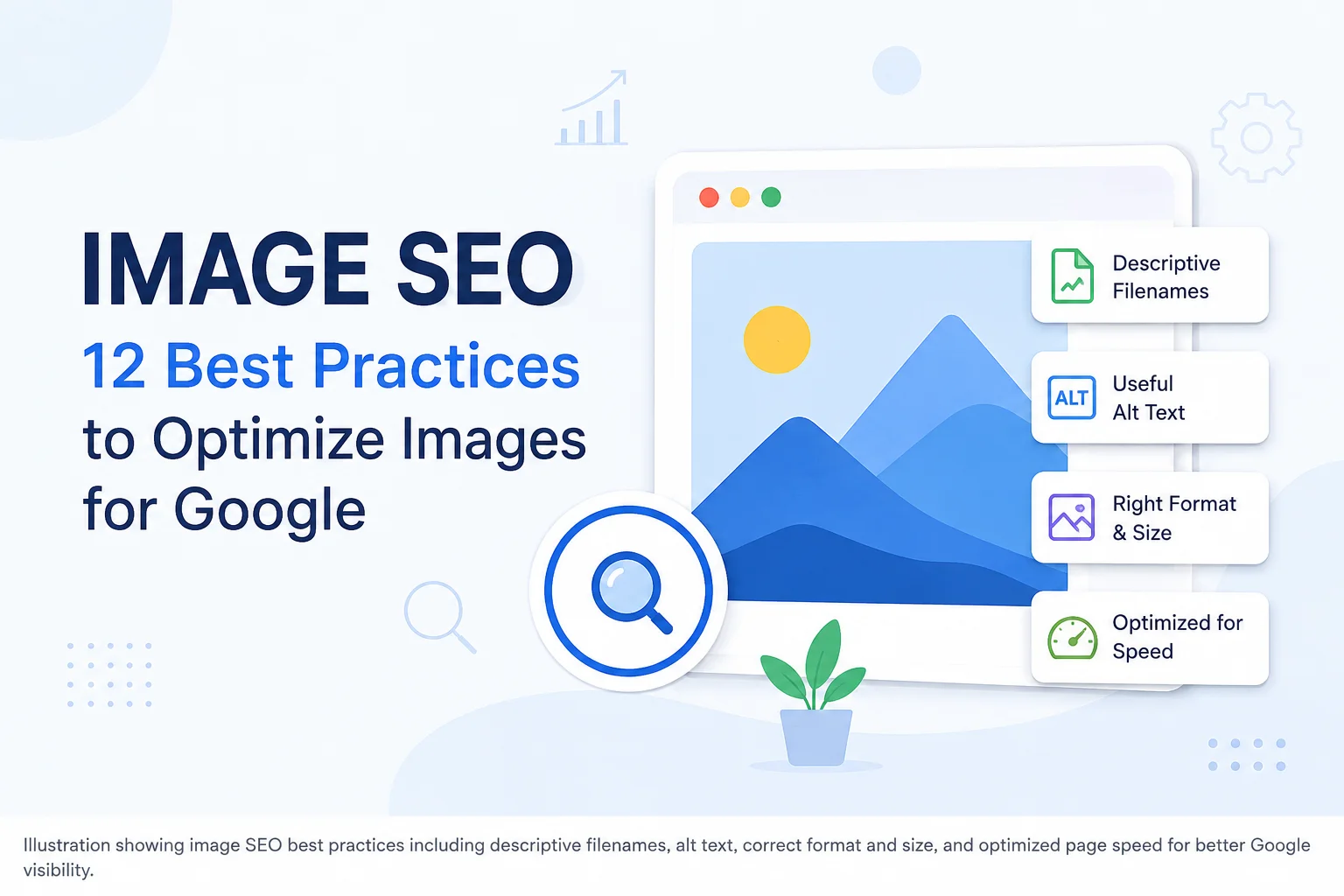 IMAGE SEO
12 Best Practices
to Optimize Images for Google

Descriptive Filenames

ALT
Useful Alt Text

Right Format & Size

Optimized for Speed

Illustration showing image SEO best practices including descriptive filenames, alt text, correct format and size, and optimized page speed for better Google visibility.